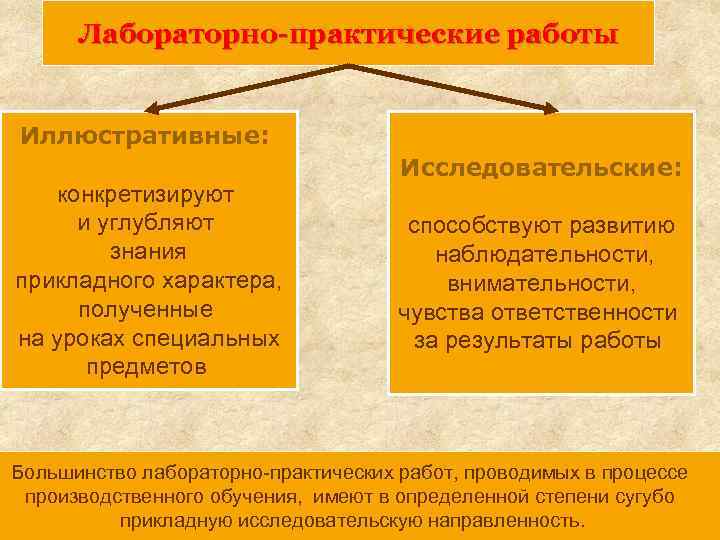 Лабораторно-практические работы

Иллюстративные:

конкретизируют и углубляют знания прикладного характера, полученные на уроках специальных предметов

Исследовательские:

способствуют развитию наблюдательности, внимательности, чувства ответственности за результаты работы

Большинство лабораторно-практических работ, проводимых в процессе производственного обучения, имеют в определенной степени сугубо прикладную исследовательскую направленность.